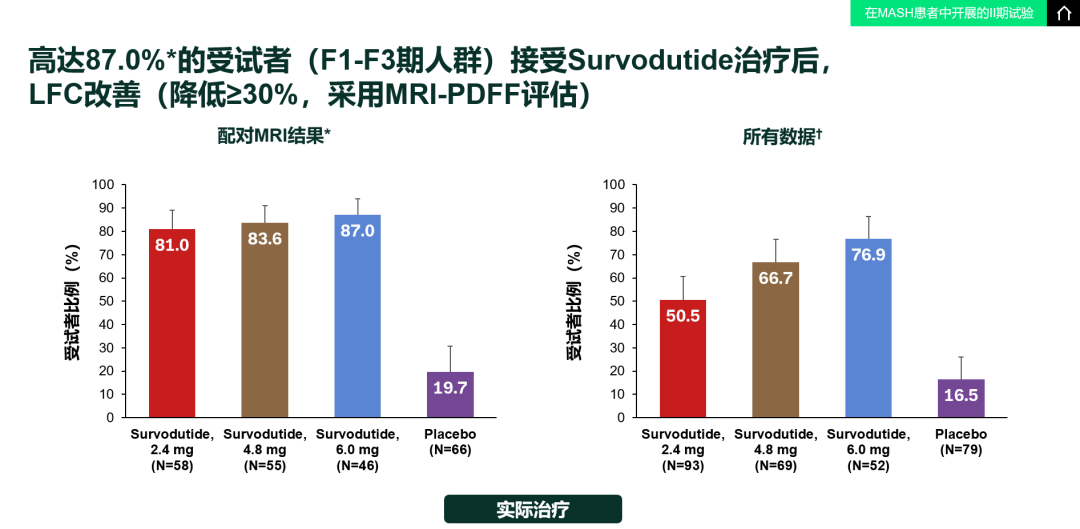 在MASH患者中开展的II期试验

高达87.0%*的受试者（F1-F3期人群）接受Survodutide治疗后，LFC改善（降低≥30%，采用MRI-PDFF评估）

配对MRI结果*

受试者比例（%）

100
90
80
70
60
50
40
30
20
10
0

81.0
83.6
87.0
19.7

Survodutide, 2.4 mg (N=58)
Survodutide, 4.8 mg (N=55)
Survodutide, 6.0 mg (N=46)
Placebo (N=66)

所有数据†

受试者比例（%）

100
90
80
70
60
50
40
30
20
10
0

50.5
66.7
76.9
16.5

Survodutide, 2.4 mg (N=93)
Survodutide, 4.8 mg (N=69)
Survodutide, 6.0 mg (N=52)
Placebo (N=79)

实际治疗